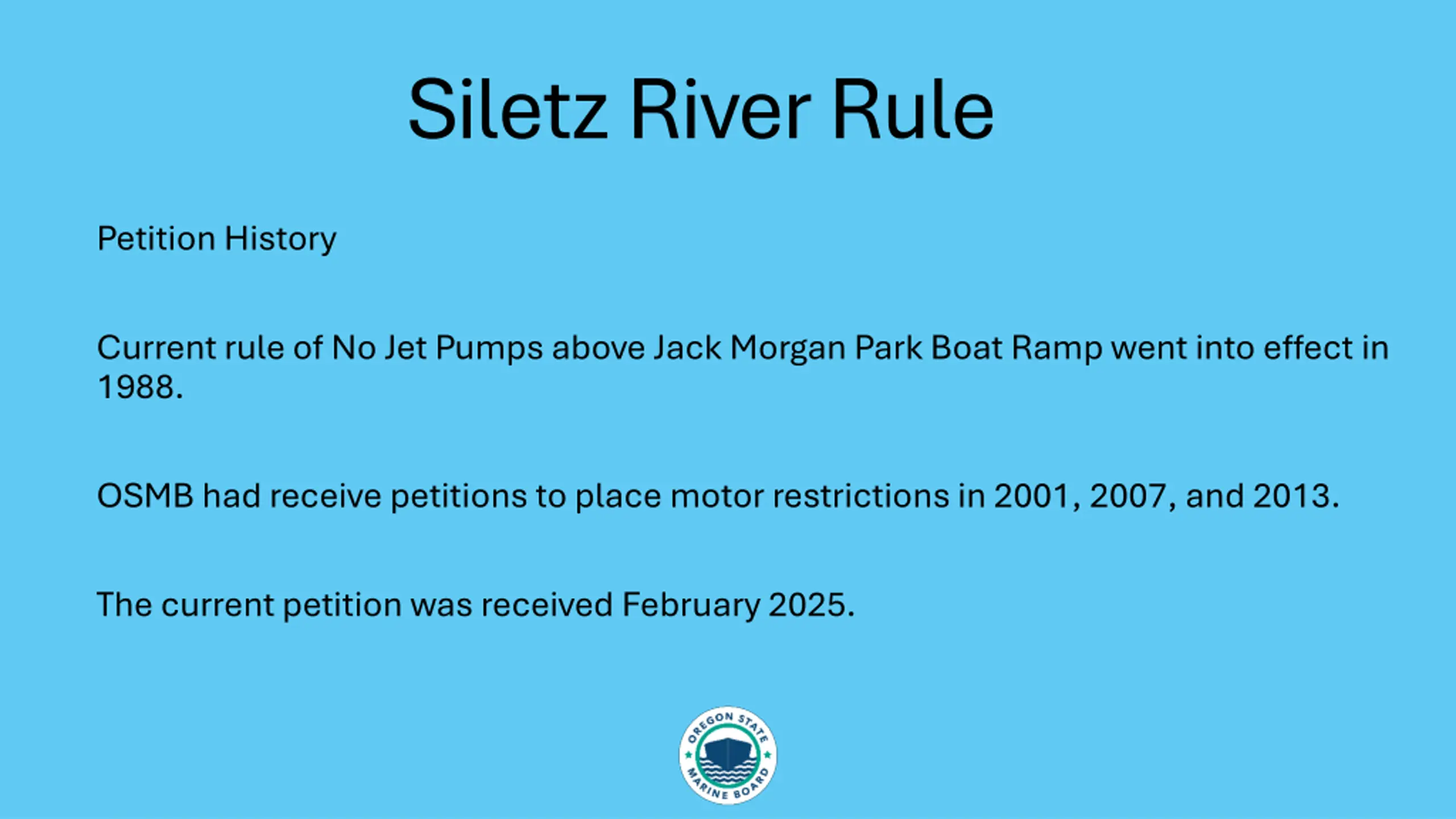 Siletz River Rule

Petition History

Current rule of No Jet Pumps above Jack Morgan Park Boat Ramp went into effect in 1988.

OSMB had receive petitions to place motor restrictions in 2001, 2007, and 2013.

The current petition was received February 2025.

OREGON STATE MARINE BOARD